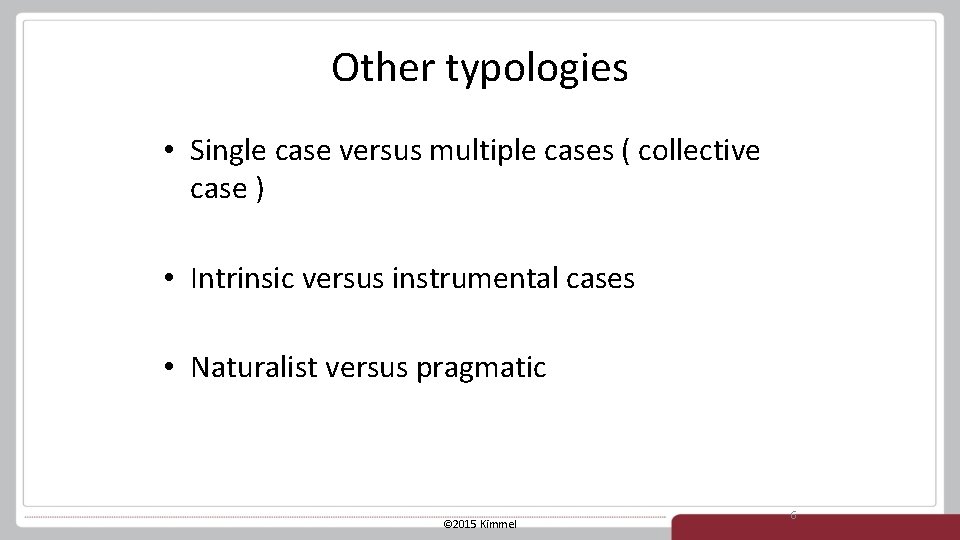 Other typologies

• Single case versus multiple cases ( collective case )

• Intrinsic versus instrumental cases

• Naturalist versus pragmatic

©2015 Kimmel

6